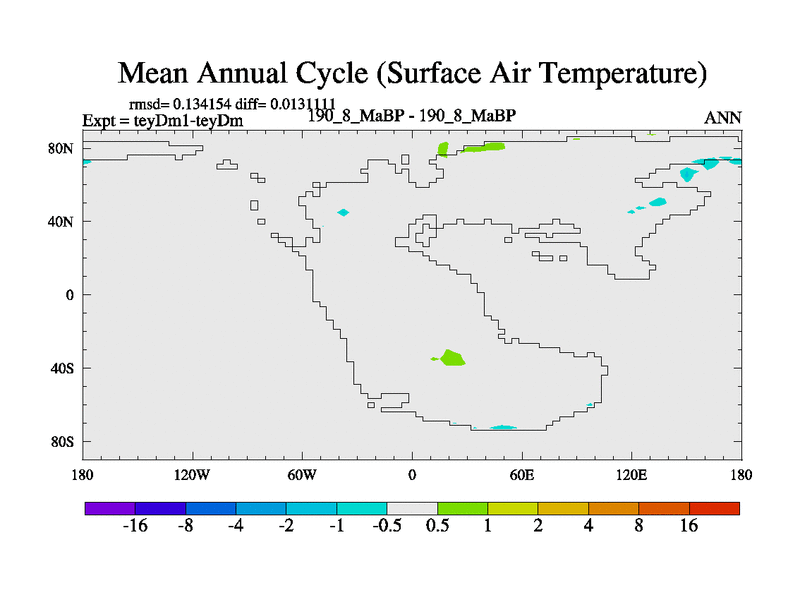 Mean Annual Cycle (Surface Air Temperature)

rmsd= 0.134154 diff= 0.0131111
Expt = teyDm1-teyDm
190_8_MaBP - 190_8_MaBP
ANN

80N
40N
0
40S
80S

180
120W
60W
0
60E
120E
180

-16
-8
-4
-2
-1
-0.5
0.5
1
2
4
8
16